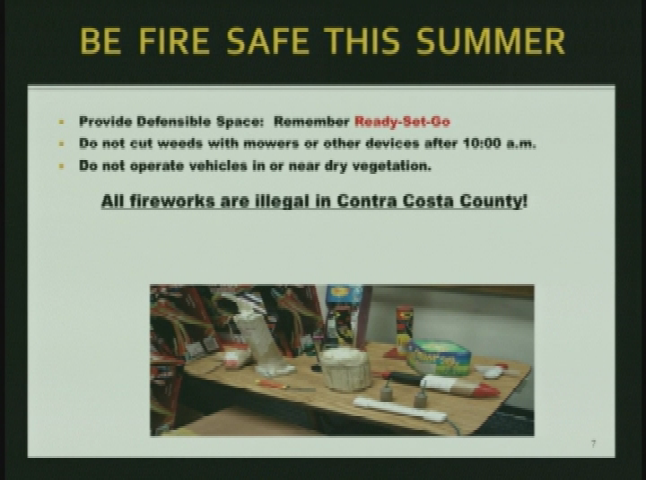 BE FIRE SAFE THIS SUMMER

- Provide Defensible Space: Remember Ready-Set-Go
- Do not cut weeds with mowers or other devices after 10:00 a.m.
- Do not operate vehicles in or near dry vegetation.

All fireworks are illegal in Contra Costa County!

7